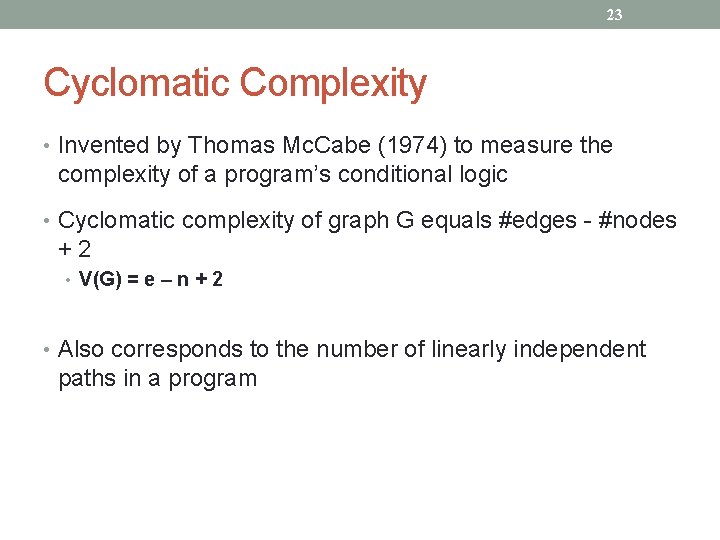 23

Cyclomatic Complexity

• Invented by Thomas McCabe (1974) to measure the complexity of a program's conditional logic

• Cyclomatic complexity of graph G equals #edges - #nodes + 2
  • $V(G) = e - n + 2$

• Also corresponds to the number of linearly independent paths in a program